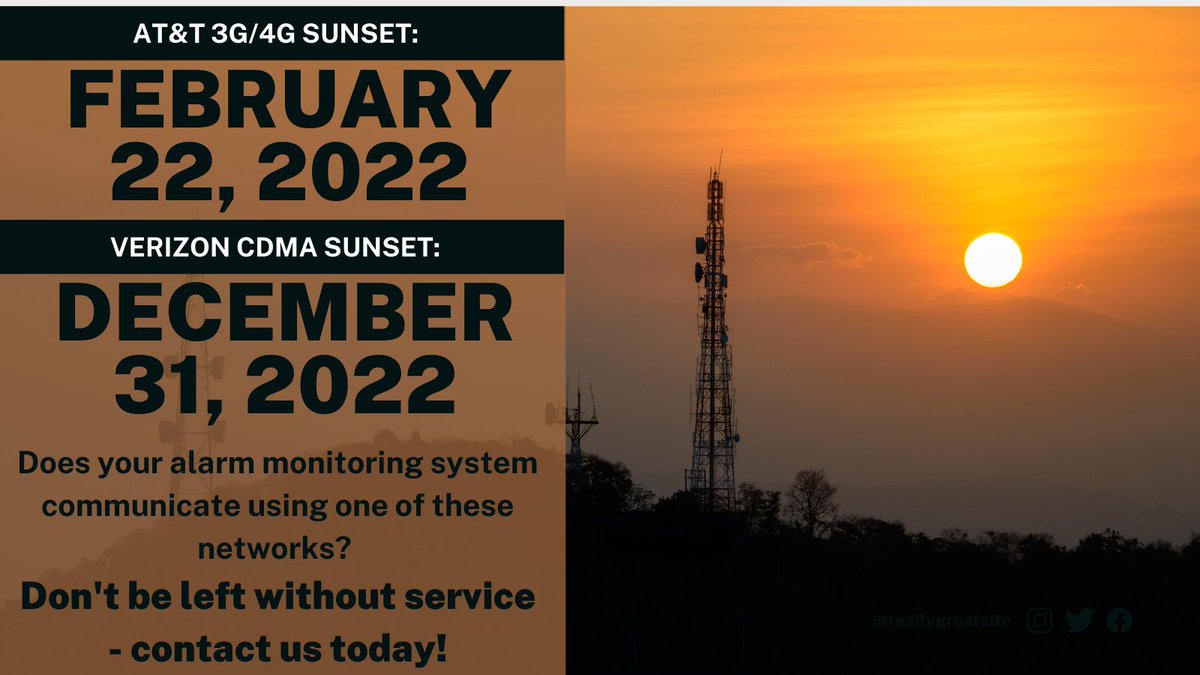 AT&T 3G/4G SUNSET:

FEBRUARY 22, 2022

VERIZON CDMA SUNSET:

DECEMBER 31, 2022

Does your alarm monitoring system communicate using one of these networks?

Don't be left without service - contact us today!

@reallygreatsite